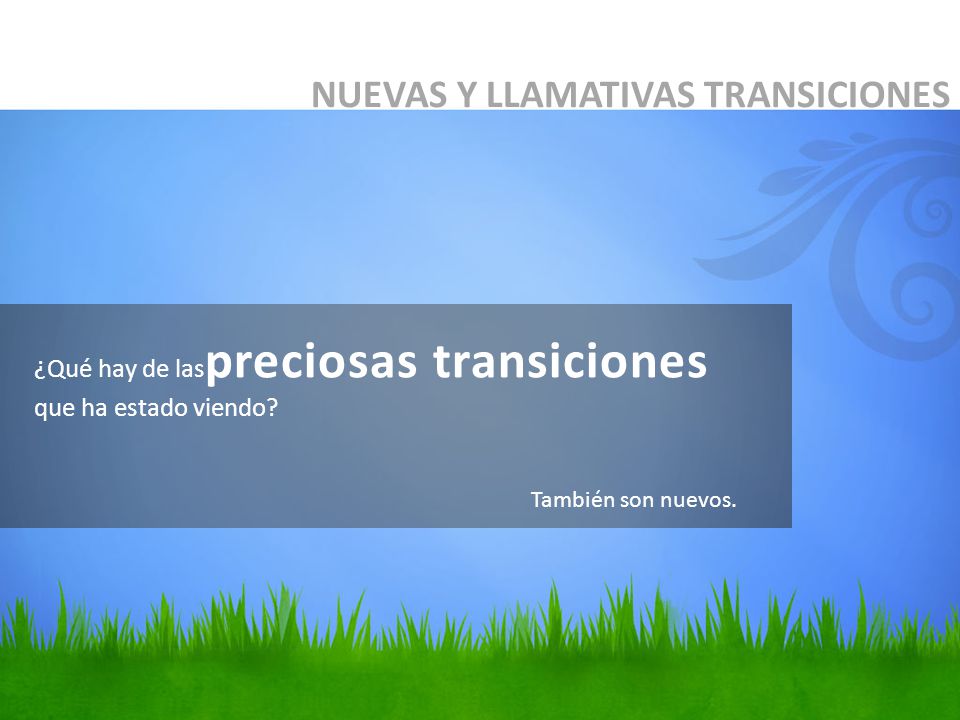 NUEVAS Y LLAMATIVAS TRANSICIONES

¿Qué hay de las preciosas transiciones que ha estado viendo?

También son nuevos.